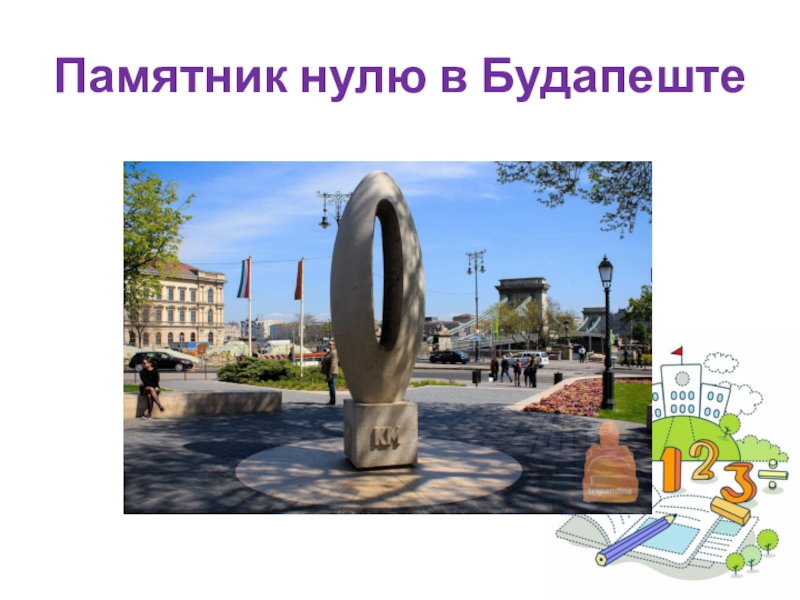 Памятник нулю в Будапеште

KM

tripandme

1 2 3